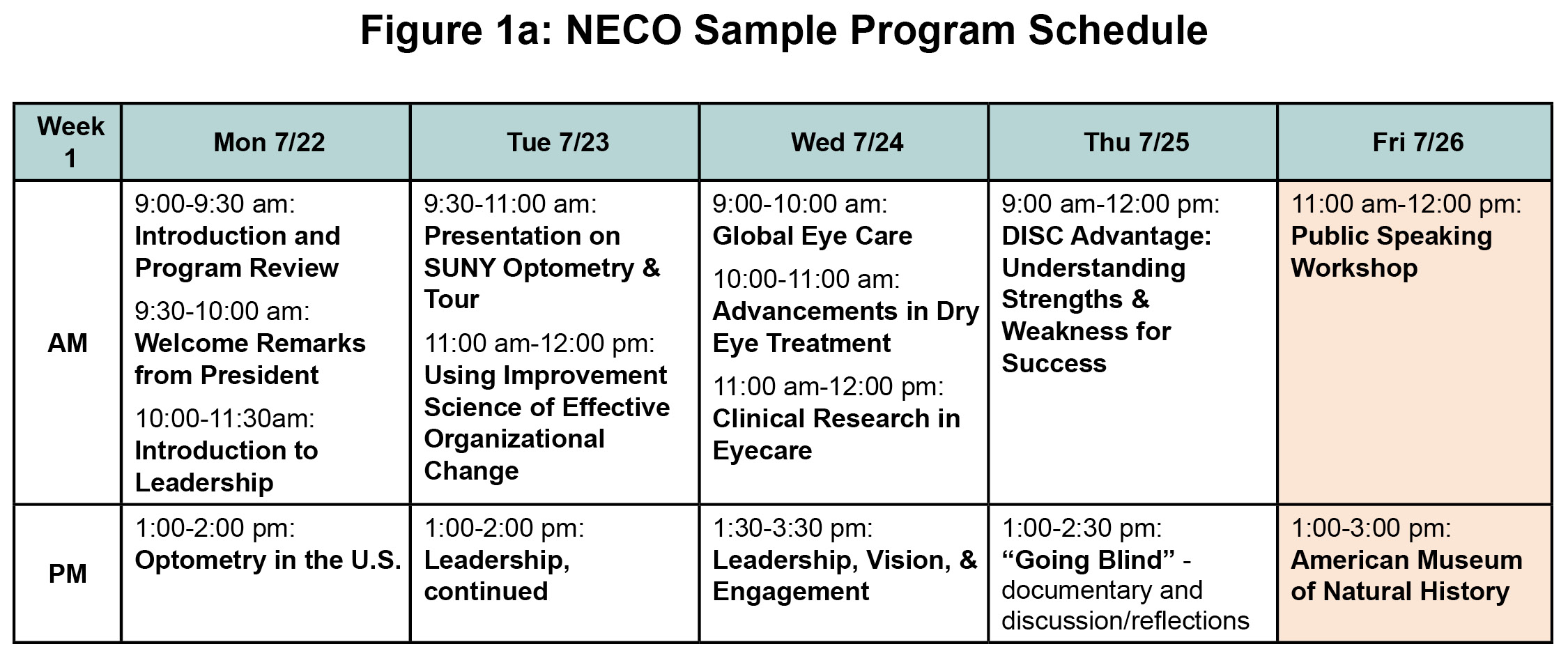 Figure 1a: NECO Sample Program Schedule

| Week 1 | Mon 7/22 | Tue 7/23 | Wed 7/24 | Thu 7/25 | Fri 7/26 |
|---|---|---|---|---|---|
| AM | 9:00-9:30 am: Introduction and Program Review 9:30-10:00 am: Welcome Remarks from President 10:00-11:30am: Introduction to Leadership | 9:30-11:00 am: Presentation on SUNY Optometry & Tour 11:00 am-12:00 pm: Using Improvement Science of Effective Organizational Change | 9:00-10:00 am: Global Eye Care 10:00-11:00 am: Advancements in Dry Eye Treatment 11:00 am-12:00 pm: Clinical Research in Eyecare | 9:00 am-12:00 pm: DISC Advantage: Understanding Strengths & Weakness for Success | 11:00 am-12:00 pm: Public Speaking Workshop |
| PM | 1:00-2:00 pm: Optometry in the U.S. | 1:00-2:00 pm: Leadership, continued | 1:30-3:30 pm: Leadership, Vision, & Engagement | 1:00-2:30 pm: “Going Blind” - documentary and discussion/reflections | 1:00-3:00 pm: American Museum of Natural History |